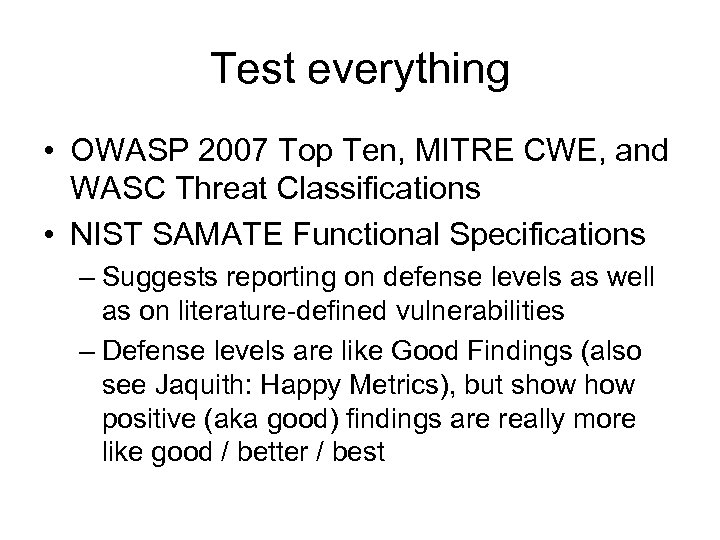 Test everything

• OWASP 2007 Top Ten, MITRE CWE, and WASC Threat Classifications
• NIST SAMATE Functional Specifications
– Suggests reporting on defense levels as well as on literature-defined vulnerabilities
– Defense levels are like Good Findings (also see Jaquith: Happy Metrics), but show how positive (aka good) findings are really more like good / better / best